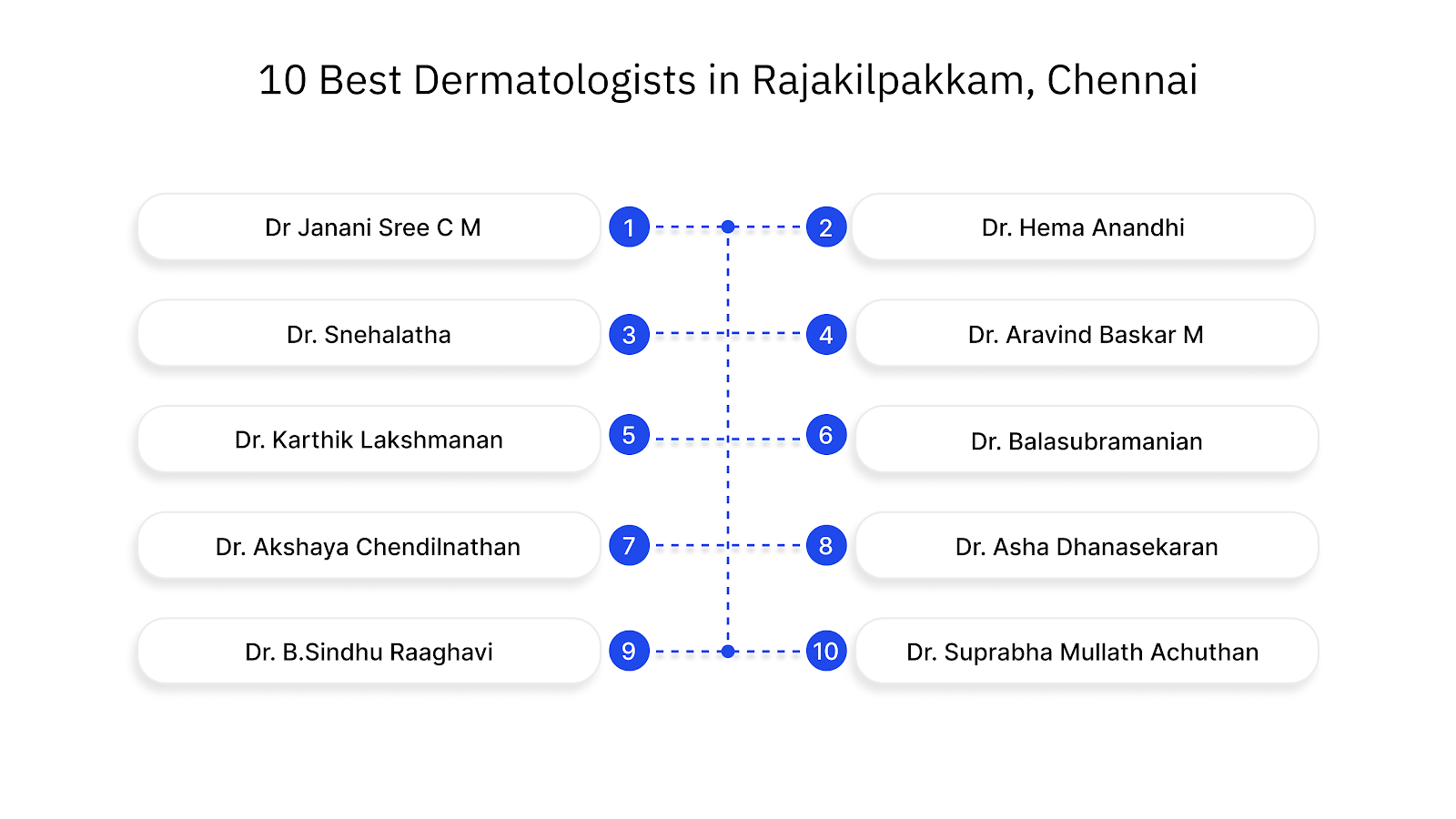 10 Best Dermatologists in Rajakilpakkam, Chennai

Dr Janani Sree C M

1

2

Dr. Hema Anandhi

Dr. Snehalatha

3

4

Dr. Aravind Baskar M

Dr. Karthik Lakshmanan

5

6

Dr. Balasubramanian

Dr. Akshaya Chendilnathan

7

8

Dr. Asha Dhanasekaran

Dr. B.Sindhu Raaghavi

9

10

Dr. Suprabha Mullath Achuthan